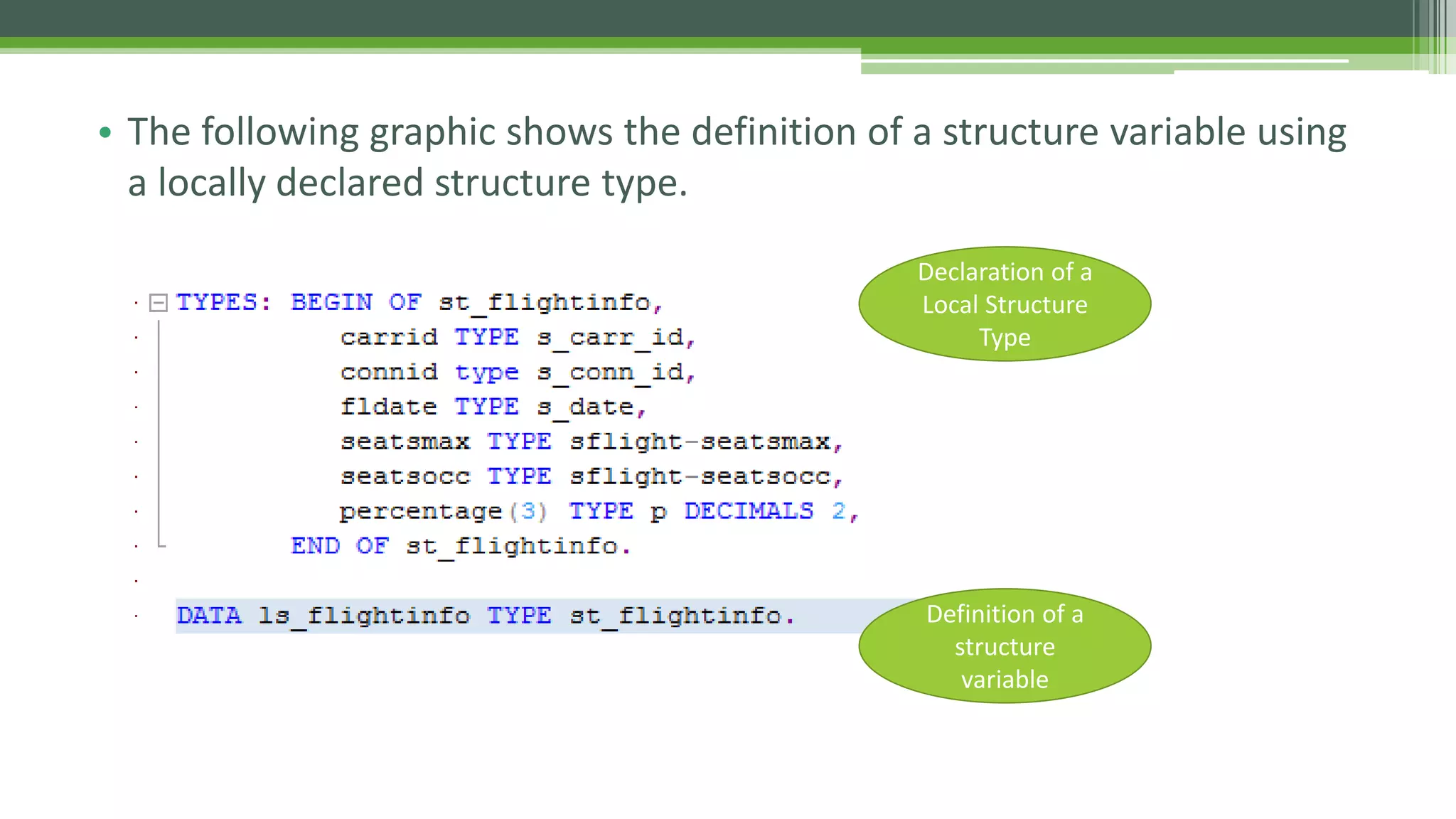 • The following graphic shows the definition of a structure variable using a locally declared structure type.

TYPES: BEGIN OF st_flightinfo,
carrid TYPE s_carr_id,
connid type s_conn_id,
fldate TYPE s_date,
seatsmax TYPE sflight-seatsmax,
seatsocc TYPE sflight-seatsocc,
percentage(3) TYPE p DECIMALS 2,
END OF st_flightinfo.

DATA ls_flightinfo TYPE st_flightinfo.

Declaration of a Local Structure Type

Definition of a structure variable